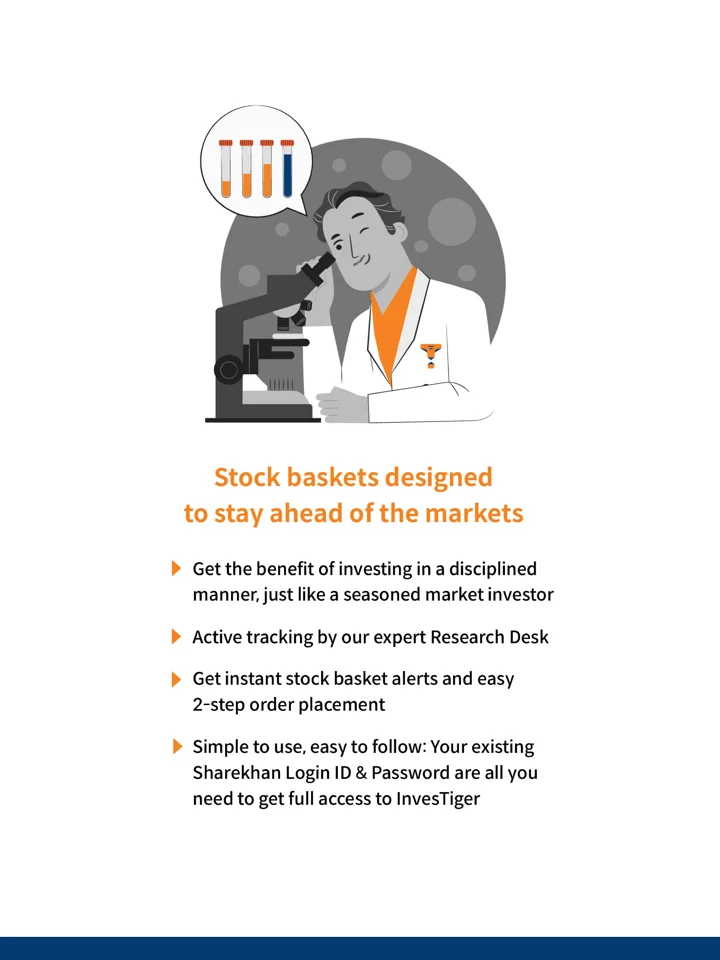 Stock baskets designed to stay ahead of the markets

Get the benefit of investing in a disciplined manner, just like a seasoned market investor

Active tracking by our expert Research Desk

Get instant stock basket alerts and easy 2-step order placement

Simple to use, easy to follow: Your existing Sharekhan Login ID & Password are all you need to get full access to InvesTiger